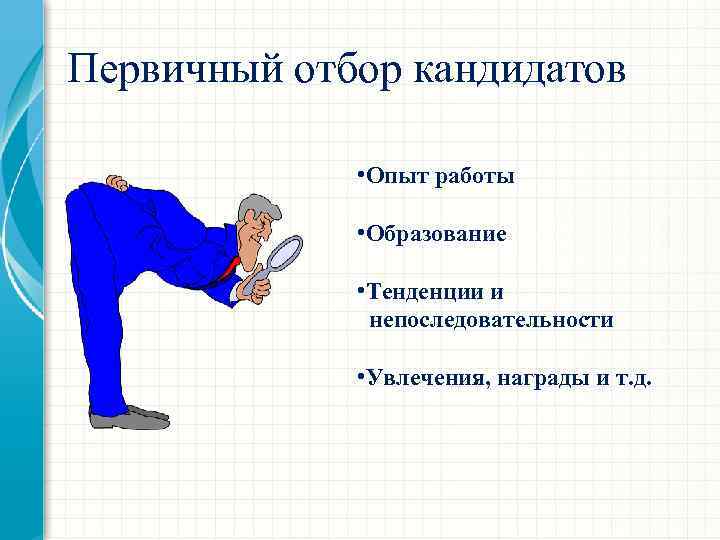 Первичный отбор кандидатов

•Опыт работы

•Образование

•Тенденции и непоследовательности

•Увлечения, награды и т.д.